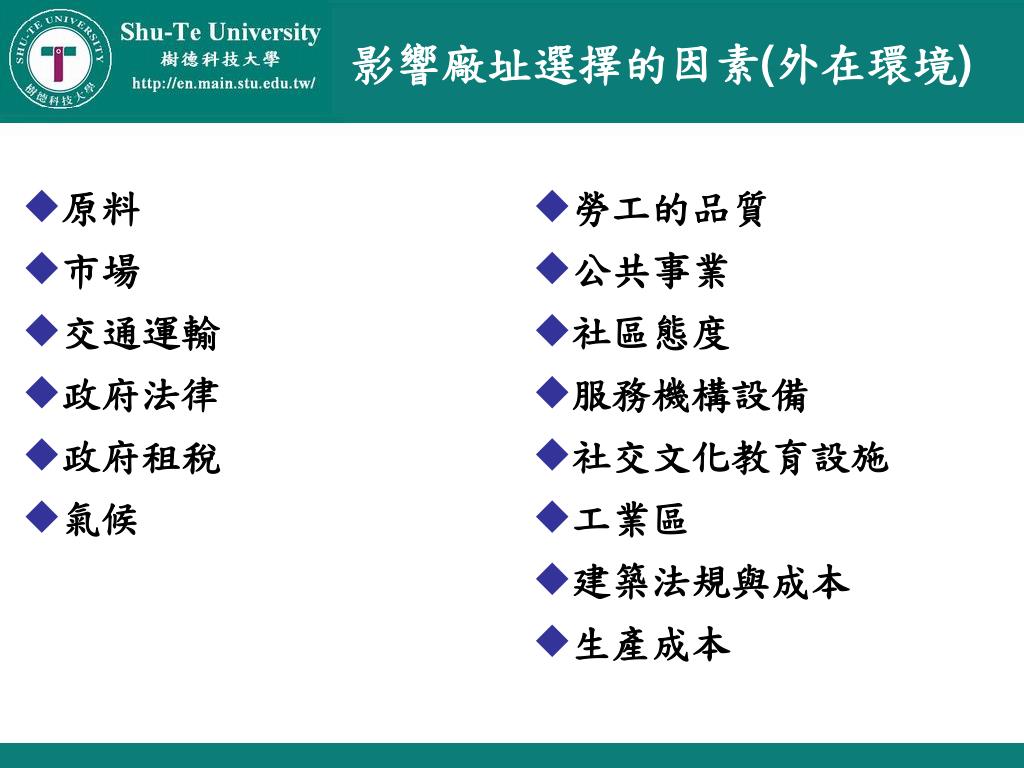 SHU-TE UNIVERSITY 樹德科技大學

Shu-Te University
樹德科技大學
http://en.main.stu.edu.tw/

影響廠址選擇的因素(外在環境)

◆原料
◆市場
◆交通運輸
◆政府法律
◆政府租稅
◆氣候

◆勞工的品質
◆公共事業
◆社區態度
◆服務機構設備
◆社交文化教育設施
◆工業區
◆建築法規與成本
◆生產成本